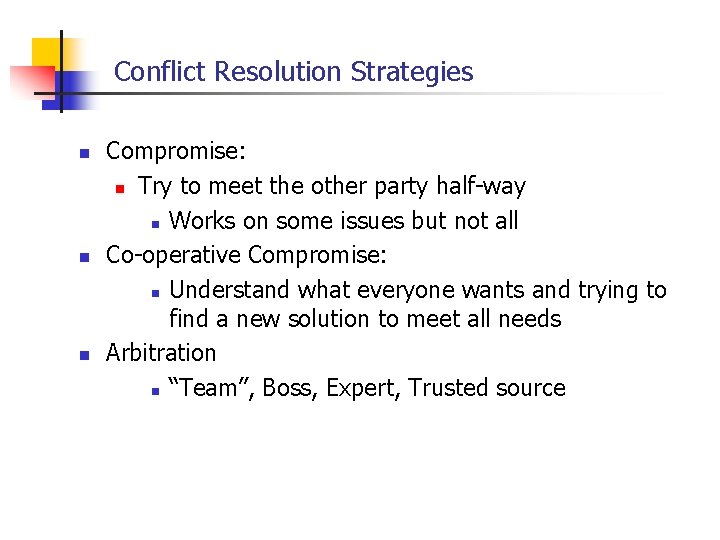 Conflict Resolution Strategies

- Compromise:
  - Try to meet the other party half-way
    - Works on some issues but not all
- Co-operative Compromise:
    - Understand what everyone wants and trying to find a new solution to meet all needs
- Arbitration
    - "Team", Boss, Expert, Trusted source